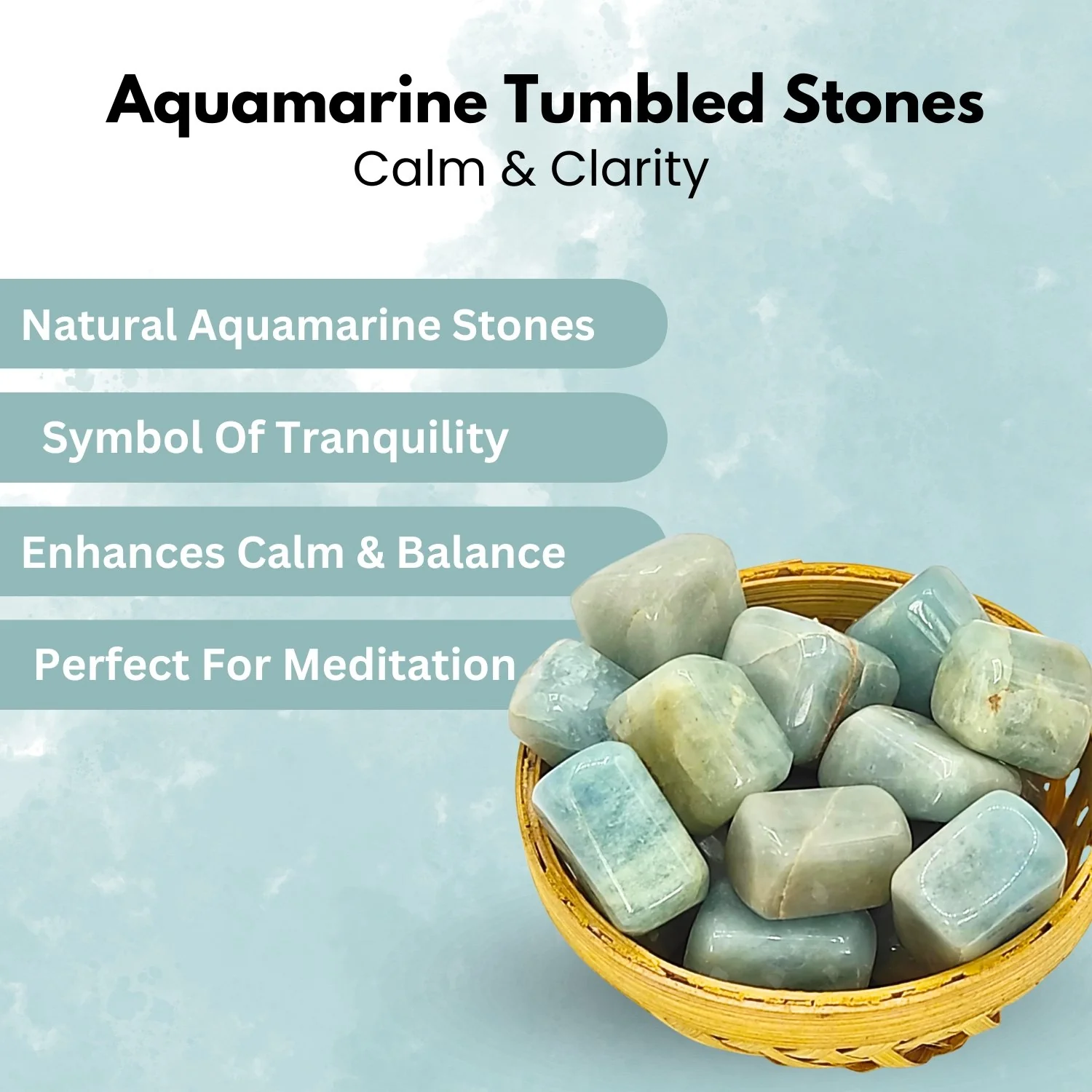 Aquamarine Tumbled Stones
Calm & Clarity

Natural Aquamarine Stones

Symbol Of Tranquility

Enhances Calm & Balance

Perfect For Meditation